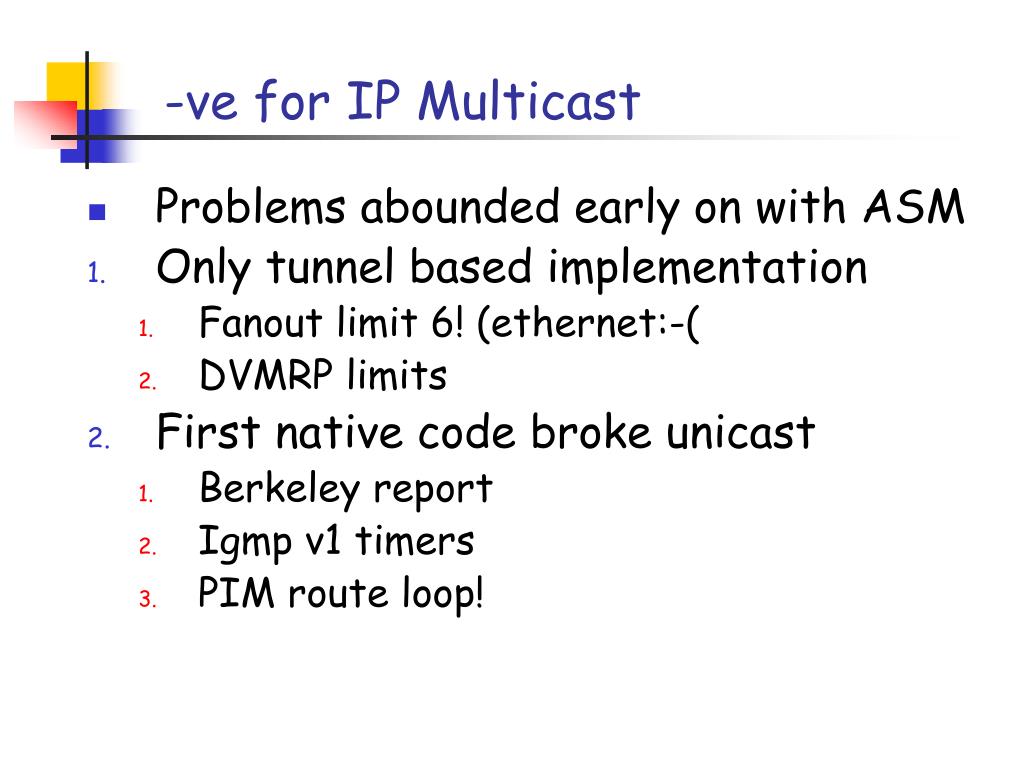 -ve for IP Multicast

- Problems abounded early on with ASM
1. Only tunnel based implementation
   1. Fanout limit 6! (ethernet:-(
   2. DVMRP limits
2. First native code broke unicast
   1. Berkeley report
   2. Igmp v1 timers
   3. PIM route loop!